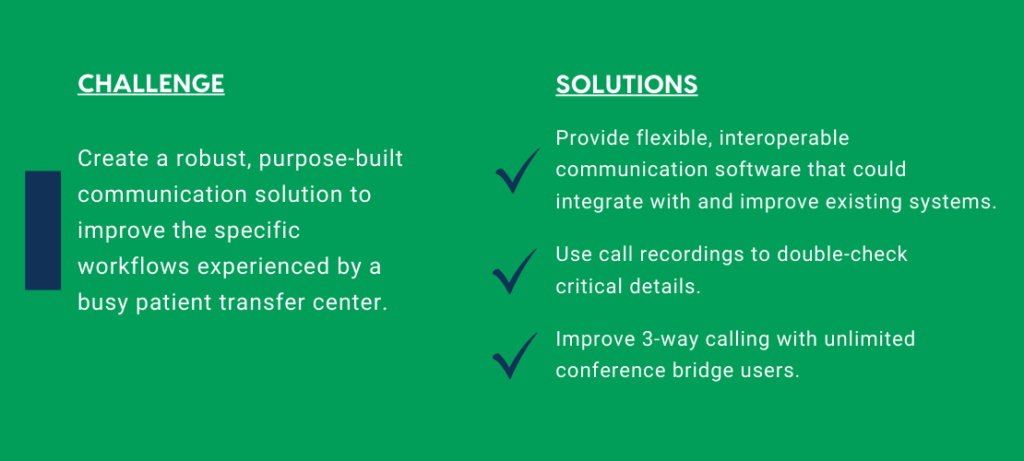 CHALLENGE

Create a robust, purpose-built communication solution to improve the specific workflows experienced by a busy patient transfer center.

SOLUTIONS

Provide flexible, interoperable communication software that could integrate with and improve existing systems.

Use call recordings to double-check critical details.

Improve 3-way calling with unlimited conference bridge users.